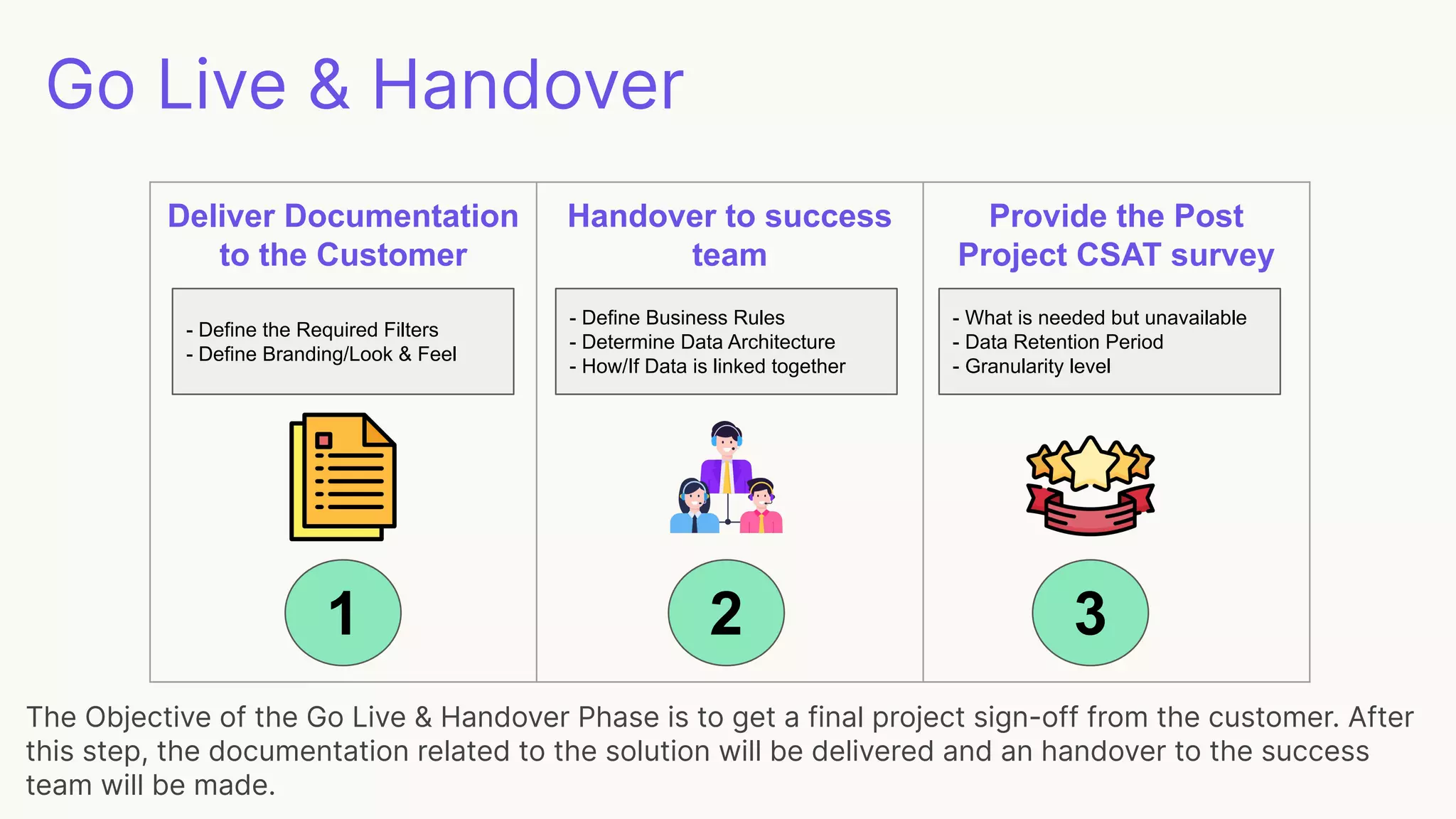 Go Live & Handover

Deliver Documentation to the Customer

- Define the Required Filters
- Define Branding/Look & Feel

1

Handover to success team

- Define Business Rules
- Determine Data Architecture
- How/If Data is linked together

2

Provide the Post Project CSAT survey

- What is needed but unavailable
- Data Retention Period
- Granularity level

3

The Objective of the Go Live & Handover Phase is to get a final project sign-off from the customer. After this step, the documentation related to the solution will be delivered and an handover to the success team will be made.